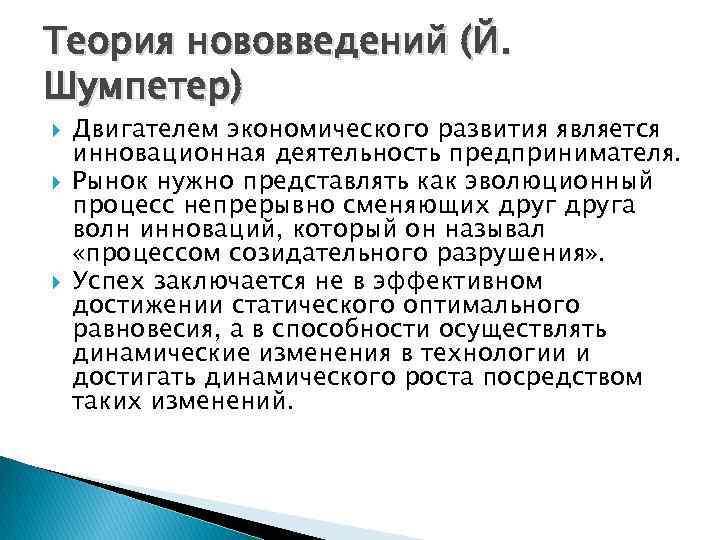 Теория нововведений (Й. Шумпетер)

Двигателем экономического развития является инновационная деятельность предпринимателя.

Рынок нужно представлять как эволюционный процесс непрерывно сменяющих друг друга волн инноваций, который он называл «процессом созидательного разрушения».

Успех заключается не в эффективном достижении статического оптимального равновесия, а в способности осуществлять динамические изменения в технологии и достигать динамического роста посредством таких изменений.